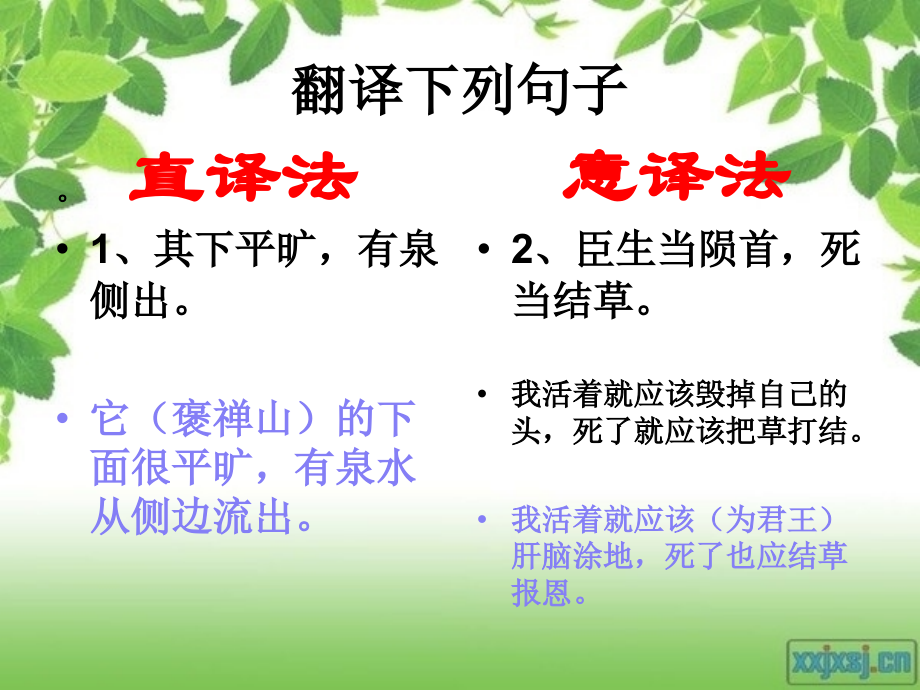 翻译下列句子

直译法

。

• 1、其下平旷，有泉侧出。

• 它（褒禅山）的下面很平旷，有泉水从侧边流出。

意译法

• 2、臣生当陨首，死当结草。

• 我活着就应该毁掉自己的头，死了就应该把草打结。

• 我活着就应该（为君王）肝脑涂地，死了也应结草报恩。

xxjxsj.cn